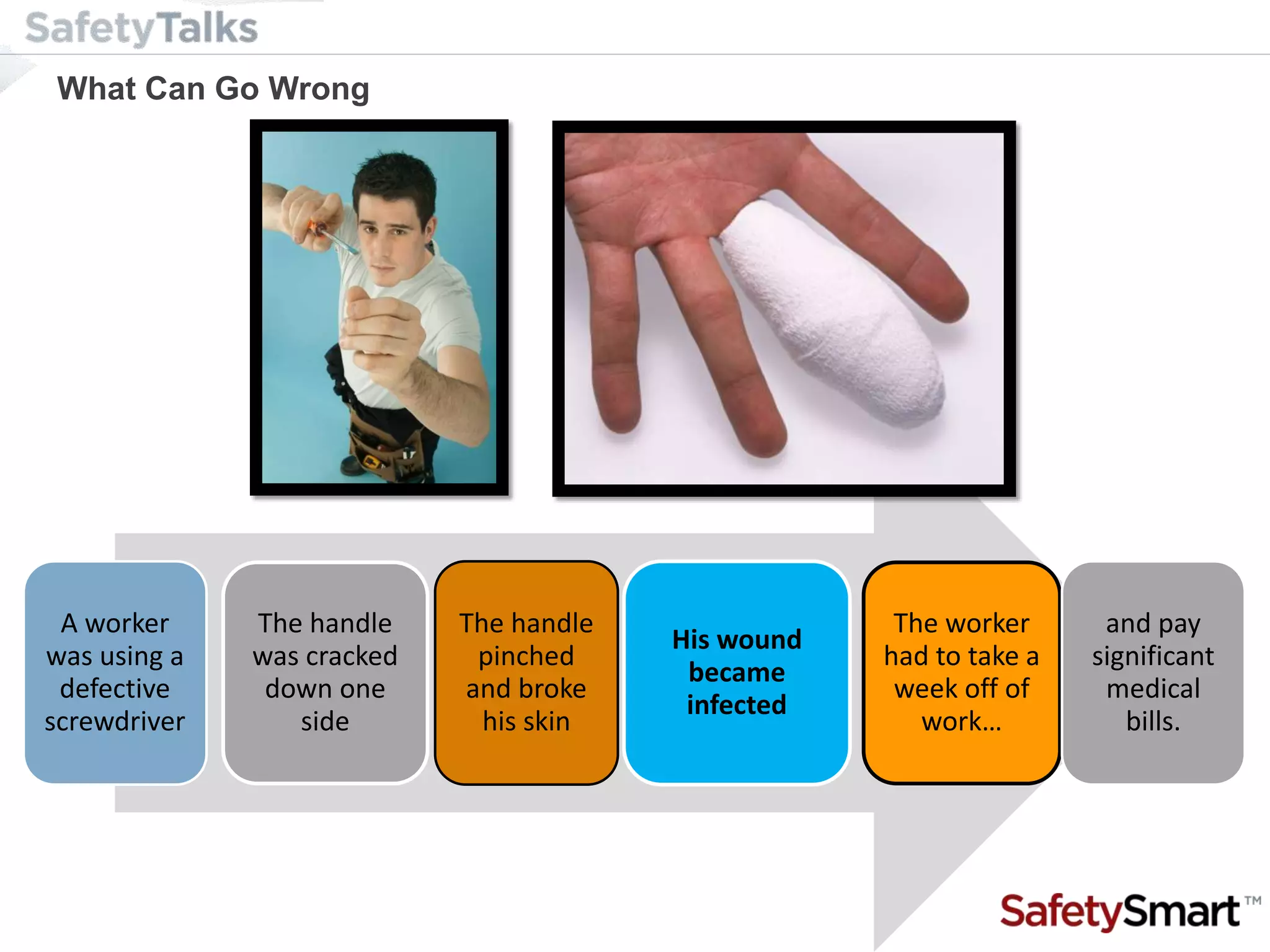 SafetyTalks

What Can Go Wrong

A worker was using a defective screwdriver

The handle was cracked down one side

The handle pinched and broke his skin

His wound became infected

The worker had to take a week off of work…

and pay significant medical bills.

SafetySmart™